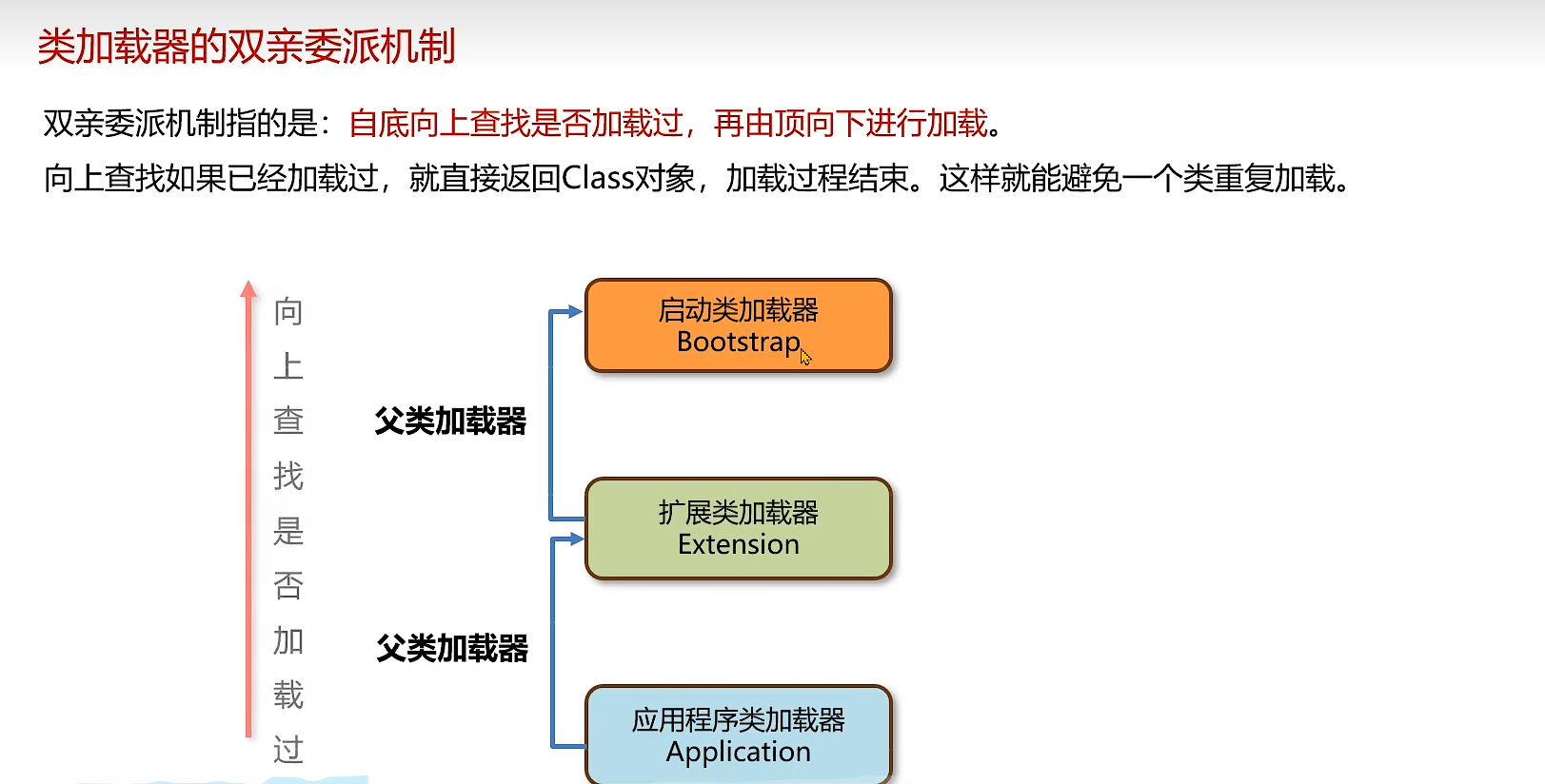 类加载器的双亲委派机制

双亲委派机制指的是：自底向上查找是否加载过，再由顶向下进行加载。

向上查找如果已经加载过，就直接返回Class对象，加载过程结束。这样就能避免一个类重复加载。

向上查找是否加载过

父类加载器

父类加载器

启动类加载器
Bootstrap

扩展类加载器
Extension

应用程序类加载器
Application